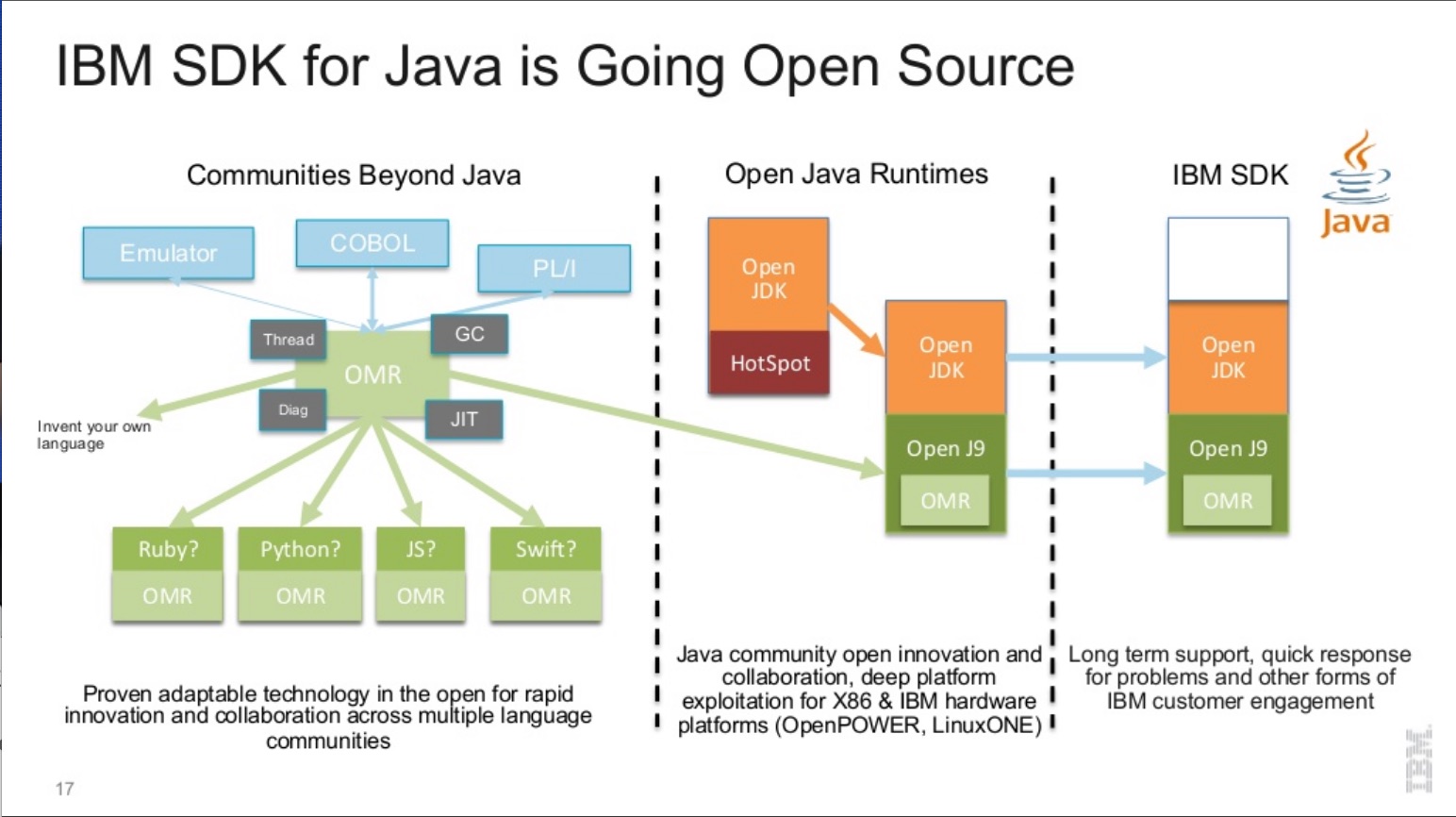 IBM SDK for Java is Going Open Source

Communities Beyond Java

Emulator

COBOL

PL/I

Thread

GC

OMR

Diag

JIT

Invent your own language

Ruby?
OMR

Python?
OMR

JS?
OMR

Swift?
OMR

Proven adaptable technology in the open for rapid innovation and collaboration across multiple language communities

Open Java Runtimes

Open JDK

HotSpot

Open JDK

Open J9

OMR

Java community open innovation and collaboration, deep platform exploitation for X86 & IBM hardware platforms (OpenPOWER, LinuxONE)

IBM SDK

Java

Open JDK

Open J9

OMR

Long term support, quick response for problems and other forms of IBM customer engagement

17

IBM